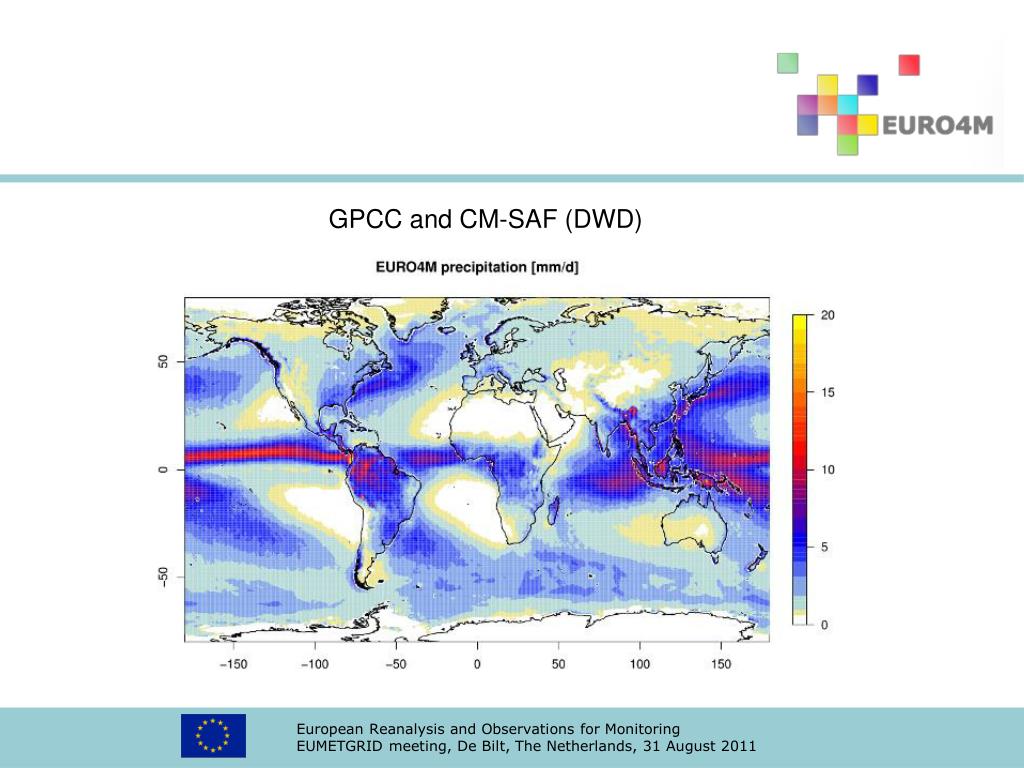 EURO4M

GPCC and CM-SAF (DWD)

EURO4M precipitation [mm/d]

50
0
−50

−150 −100 −50 0 50 100 150

20
15
10
5
0

European Reanalysis and Observations for Monitoring
EUMETGRID meeting, De Bilt, The Netherlands, 31 August 2011